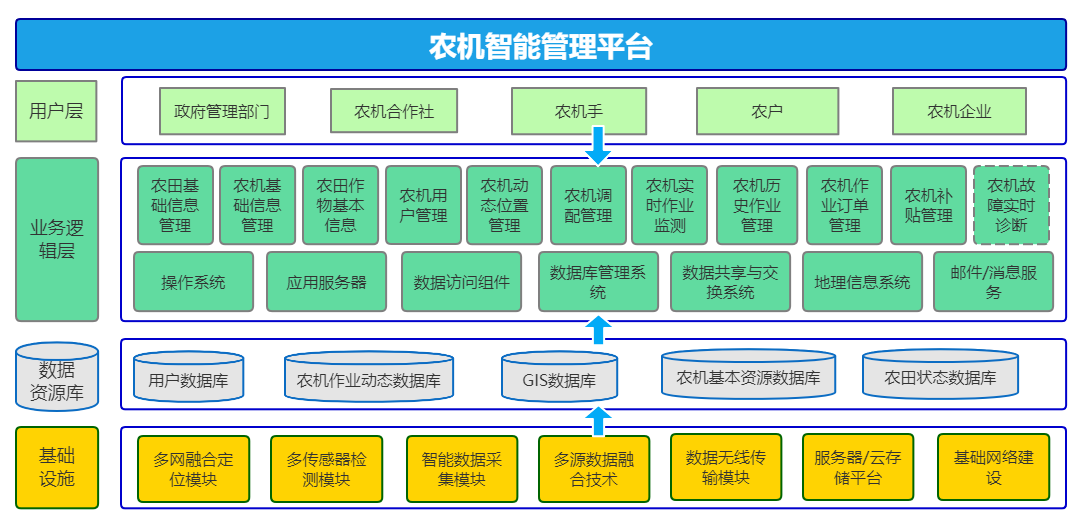 农机智能管理平台

用户层

政府管理部门
农机合作社
农机手
农户
农机企业

业务逻辑层

农田基础信息管理
农机基础信息管理
农田作物基本信息
农机用户管理
农机动态位置管理
农机调配管理
农机实时作业监测
农机历史作业管理
农机作业订单管理
农机补贴管理
农机故障实时诊断

操作系统
应用服务器
数据访问组件
数据库管理系统
数据共享与交换系统
地理信息系统
邮件/消息服务

数据资源库

用户数据库
农机作业动态数据库
GIS数据库
农机基本资源数据库
农田状态数据库

基础设施

多网融合定位模块
多传感器检测模块
智能数据采集模块
多源数据融合技术
数据无线传输模块
服务器/云存储平台
基础网络建设